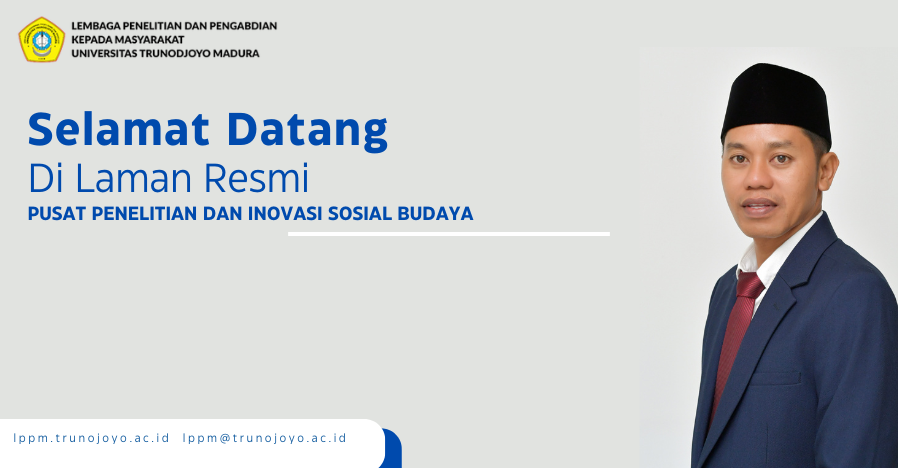 LEMBAGA PENELITIAN DAN PENGABDIAN KEPADA MASYARAKAT
UNIVERSITAS TRUNODJOYO MADURA

Selamat Datang
Di Laman Resmi
PUSAT PENELITIAN DAN INOVASI SOSIAL BUDAYA

lppm.trunojoyo.ac.id lppm@trunojoyo.ac.id